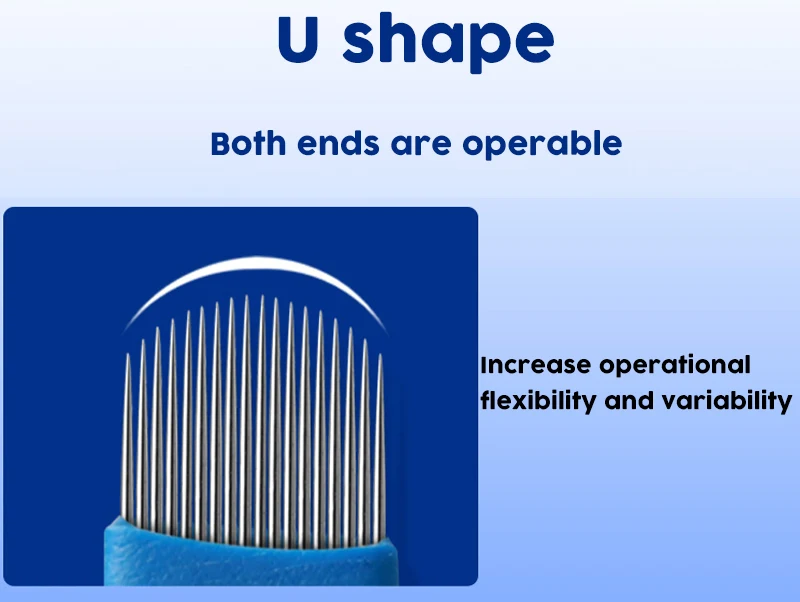 U shape

Both ends are operable

Increase operational flexibility and variability